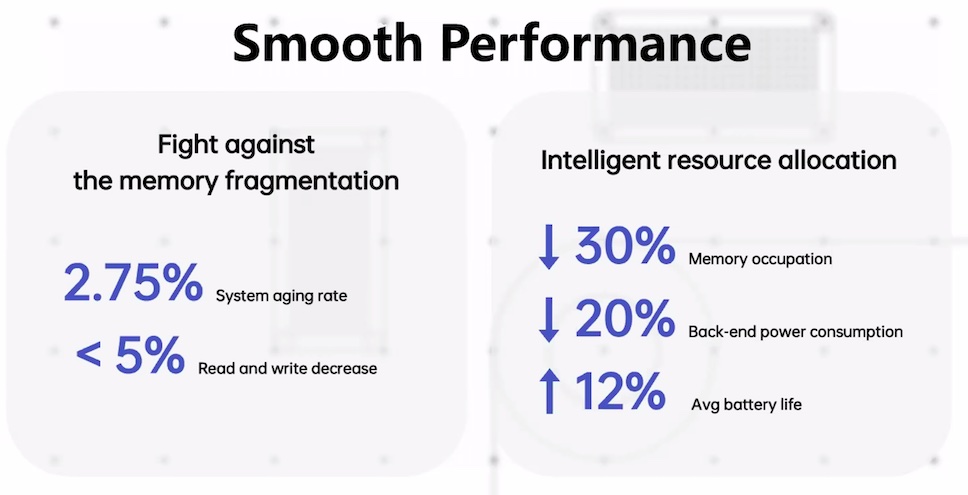 Smooth Performance

Fight against the memory fragmentation

2.75% System aging rate

< 5% Read and write decrease

Intelligent resource allocation

↓ 30% Memory occupation

↓ 20% Back-end power consumption

↑ 12% Avg battery life